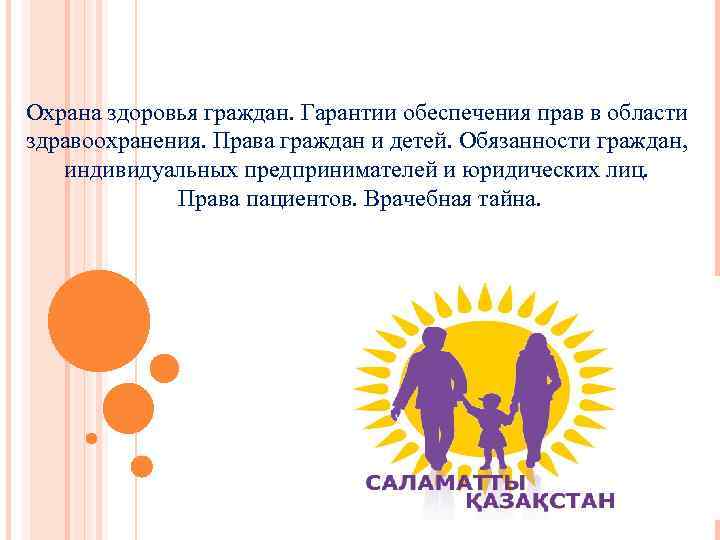 Охрана здоровья граждан. Гарантии обеспечения прав в области здравоохранения. Права граждан и детей. Обязанности граждан, индивидуальных предпринимателей и юридических лиц. Права пациентов. Врачебная тайна.

САЛАМАТТЫ ҚАЗАҚСТАН